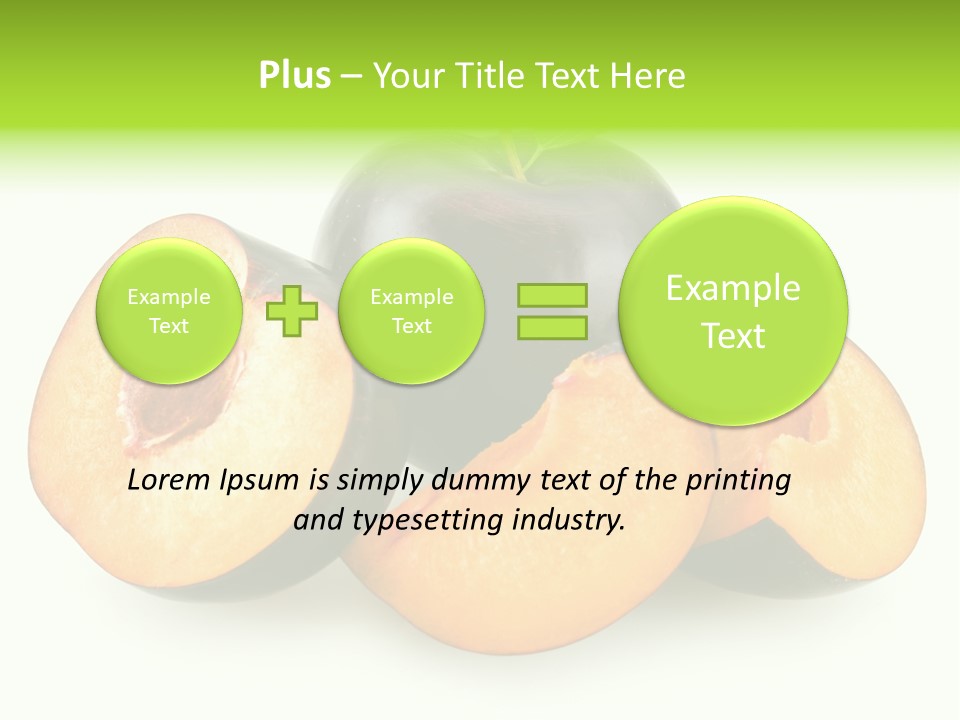 Plus – Your Title Text Here

Example Text

Example Text

Example Text

Lorem Ipsum is simply dummy text of the printing and typesetting industry.